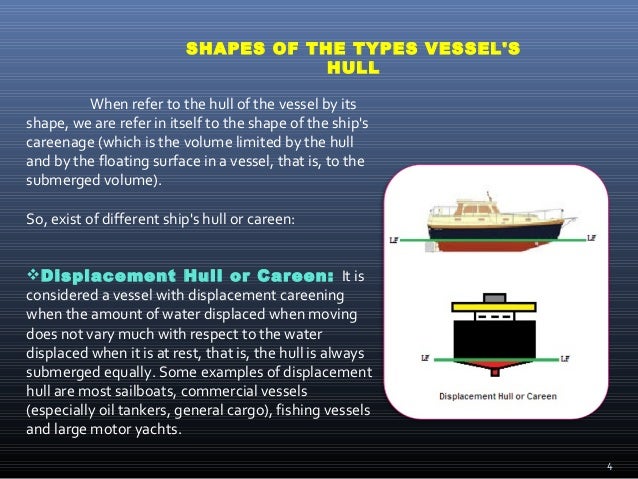 SHAPES OF THE TYPES VESSEL'S HULL

When refer to the hull of the vessel by its shape, we are refer in itself to the shape of the ship's careenage (which is the volume limited by the hull and by the floating surface in a vessel, that is, to the submerged volume).

So, exist of different ship's hull or careen:

❖Displacement Hull or Careen: It is considered a vessel with displacement careening when the amount of water displaced when moving does not vary much with respect to the water displaced when it is at rest, that is, the hull is always submerged equally. Some examples of displacement hull are most sailboats, commercial vessels (especially oil tankers, general cargo), fishing vessels and large motor yachts.

LF
LF

LF
LF

Displacement Hull or Careen

4